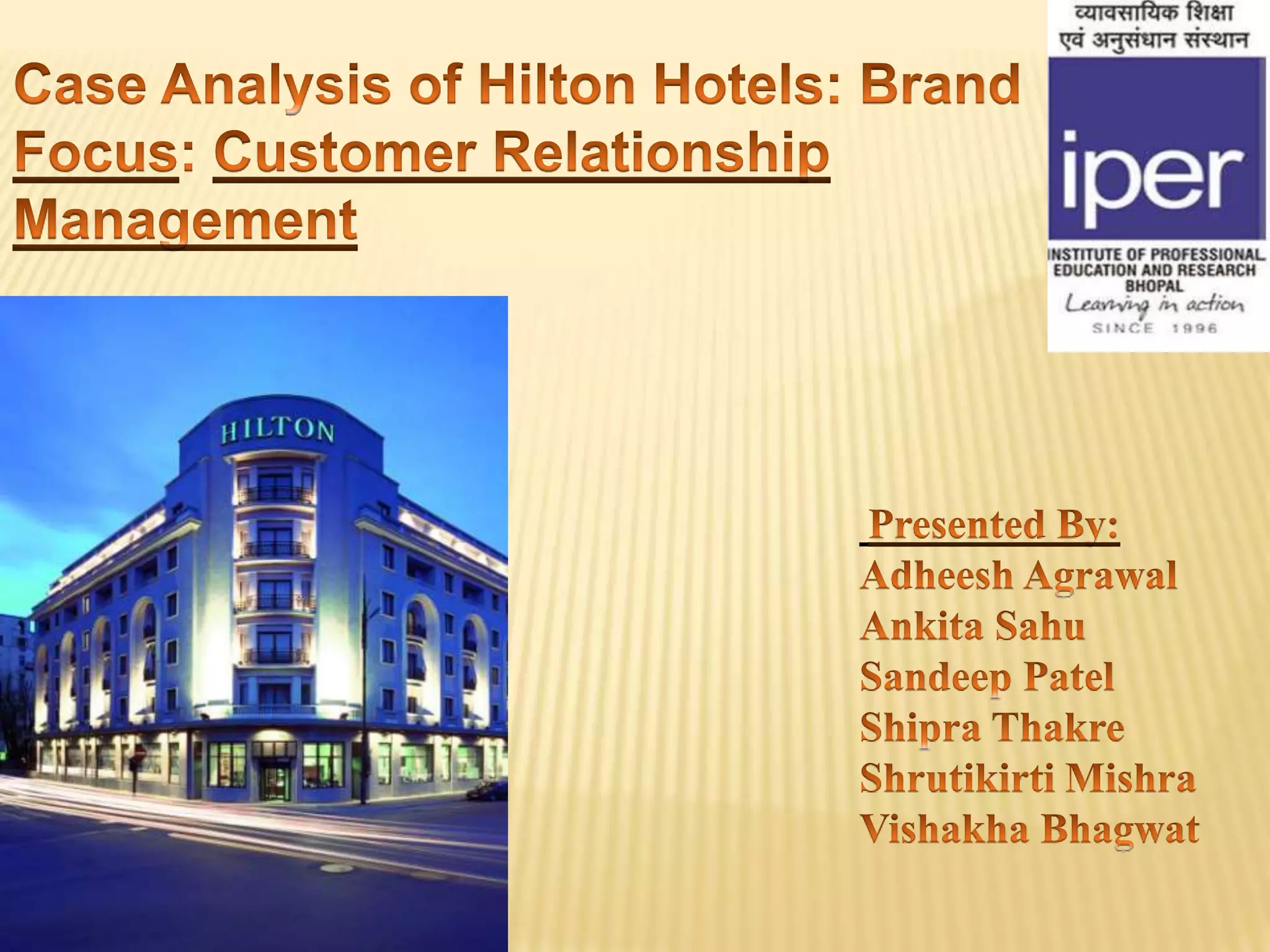 Case Analysis of Hilton Hotels: Brand Focus: Customer Relationship Management

व्यावसायिक शिक्षा एवं अनुसंधान संस्थान

iper

INSTITUTE OF PROFESSIONAL EDUCATION AND RESEARCH BHOPAL

Learning in action

SINCE 1996

HILTON

Presented By:
Adheesh Agrawal
Ankita Sahu
Sandeep Patel
Shipra Thakre
Shrutikirti Mishra
Vishakha Bhagwat